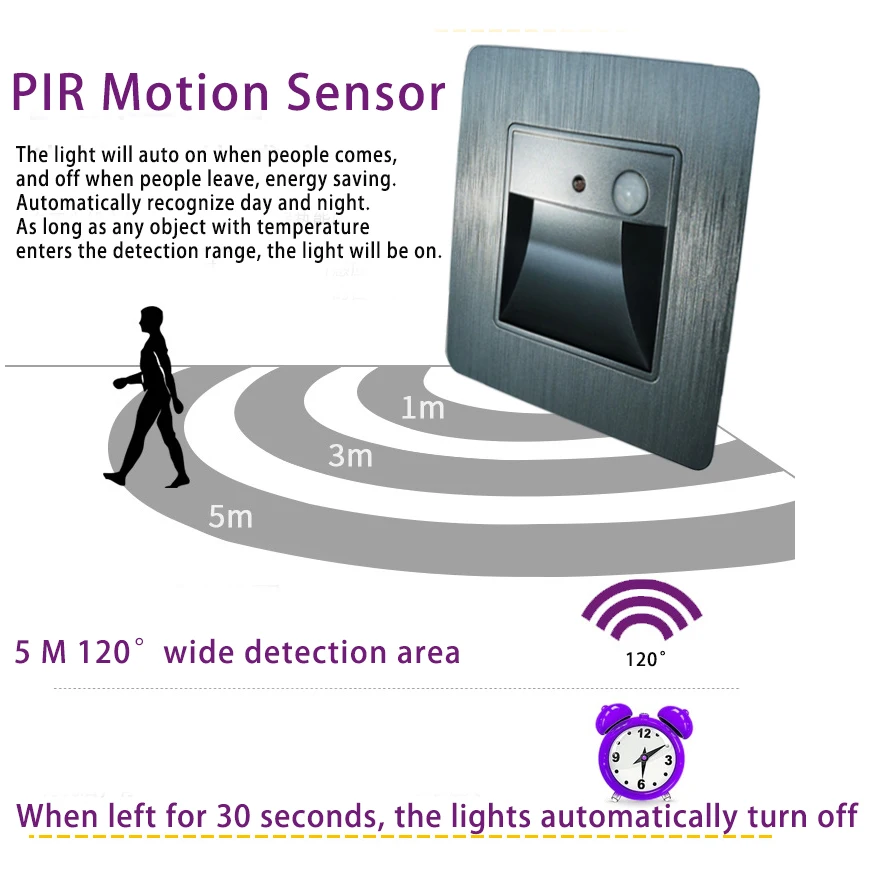 PIR Motion Sensor

The light will auto on when people comes, and off when people leave, energy saving. Automatically recognize day and night. As long as any object with temperature enters the detection range, the light will be on.

1m

3m

5m

5 M 120° wide detection area

120°

12
3
6
9

When left for 30 seconds, the lights automatically turn off